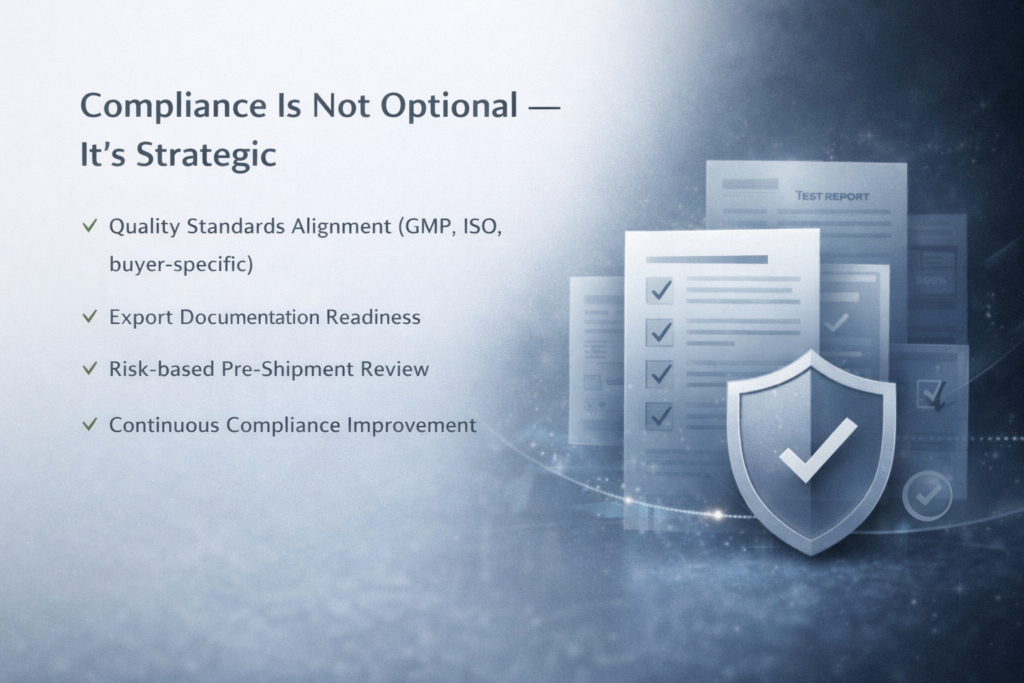 Compliance Is Not Optional — It's Strategic

✓ Quality Standards Alignment (GMP, ISO, buyer-specific)

✓ Export Documentation Readiness

✓ Risk-based Pre-Shipment Review

✓ Continuous Compliance Improvement

TEST REPORT